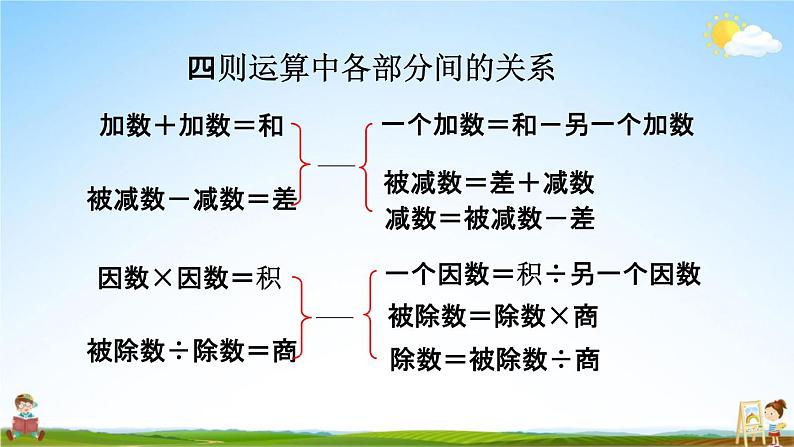 四则运算中各部分间的关系

加数＋加数＝和

被减数－减数＝差

一个加数＝和－另一个加数

被减数＝差＋减数

减数＝被减数－差

因数×因数＝积

被除数÷除数＝商

一个因数＝积÷另一个因数

被除数＝除数×商

除数＝被除数÷商